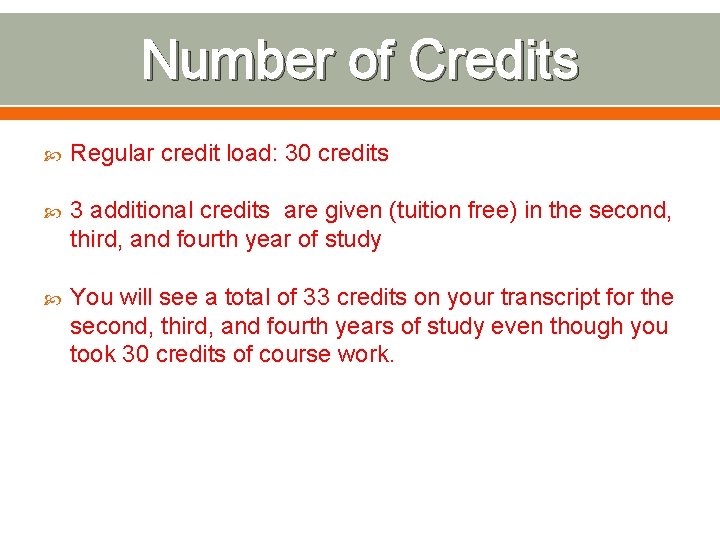 Number of Credits

Regular credit load: 30 credits

3 additional credits are given (tuition free) in the second, third, and fourth year of study

You will see a total of 33 credits on your transcript for the second, third, and fourth years of study even though you took 30 credits of course work.